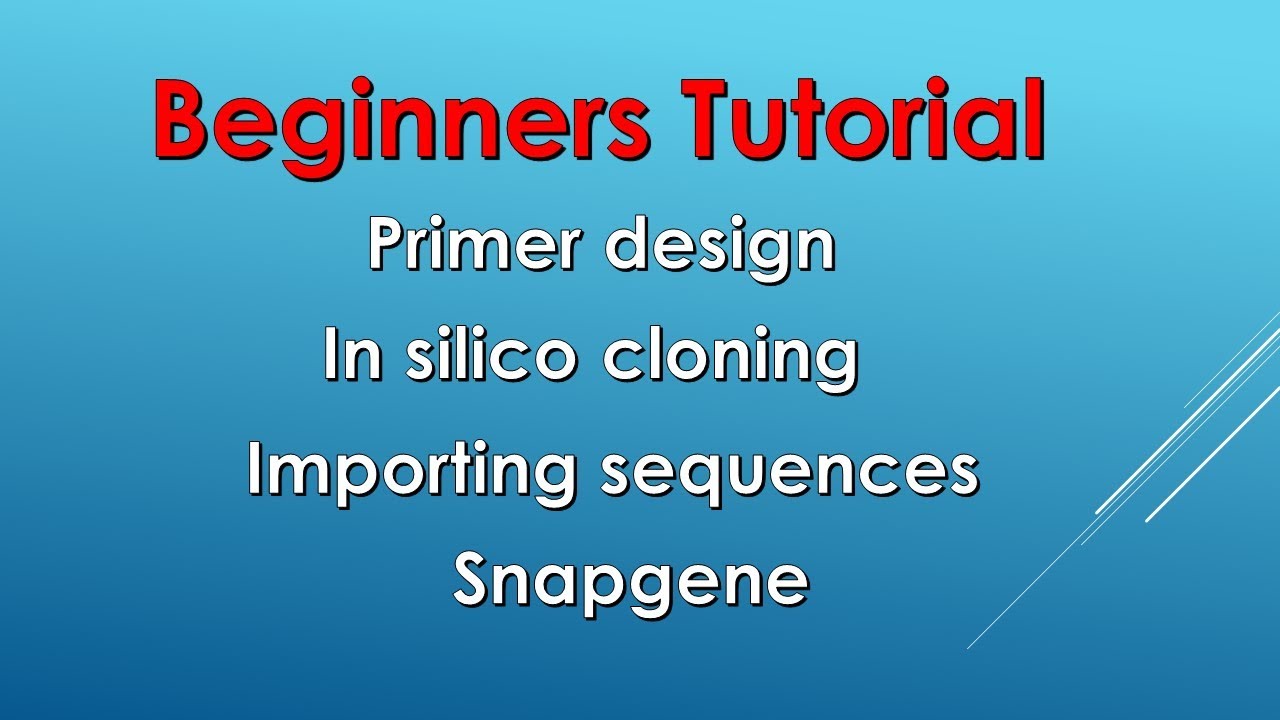 Beginners Tutorial

Primer design

In silico cloning

Importing sequences

Snapgene